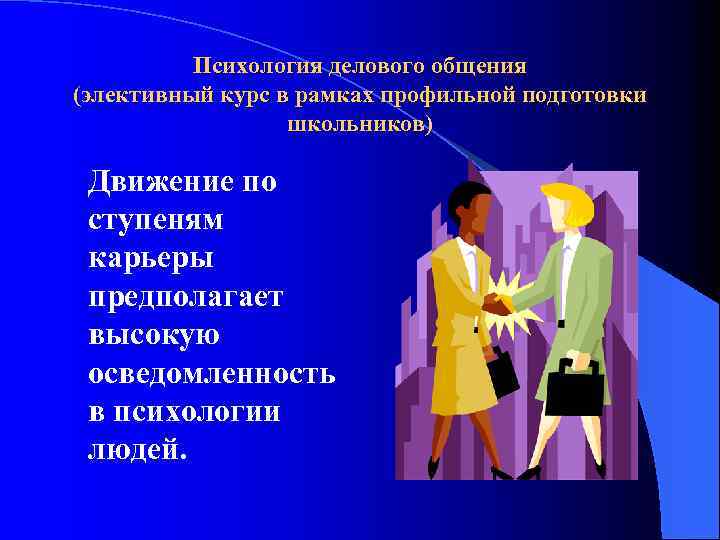 Психология делового общения
(элективный курс в рамках профильной подготовки школьников)

Движение по ступеням карьеры предполагает высокую осведомленность в психологии людей.